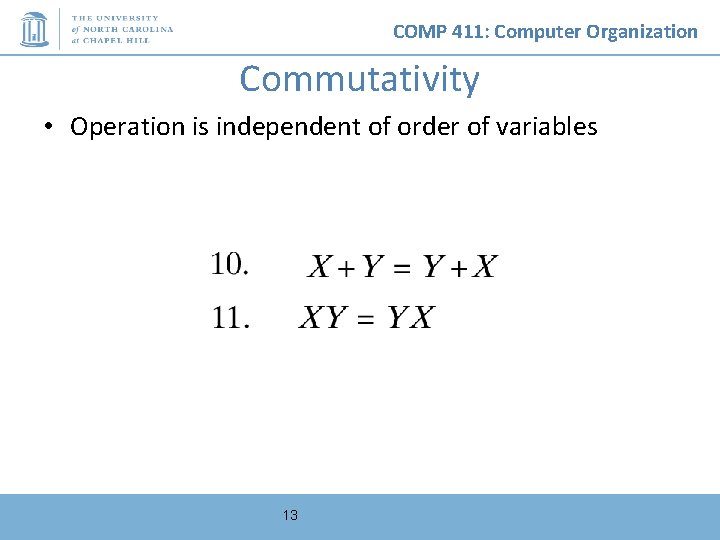 THE UNIVERSITY of NORTH CAROLINA at CHAPEL HILL

COMP 411: Computer Organization

Commutativity

• Operation is independent of order of variables

10. $X + Y = Y + X$

11. $XY = YX$

13